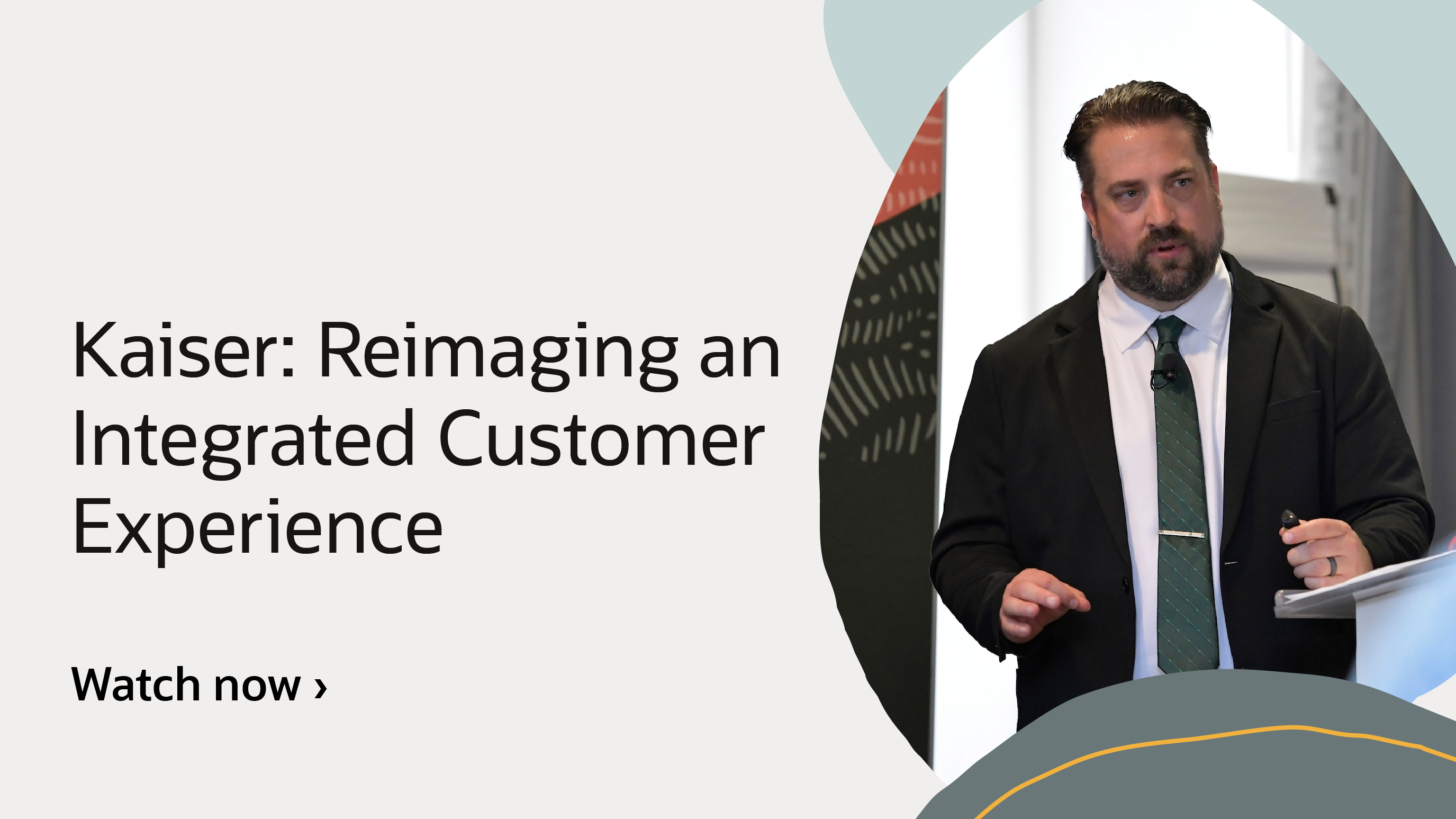 Kaiser: Reimaging an Integrated Customer Experience

Watch now ›